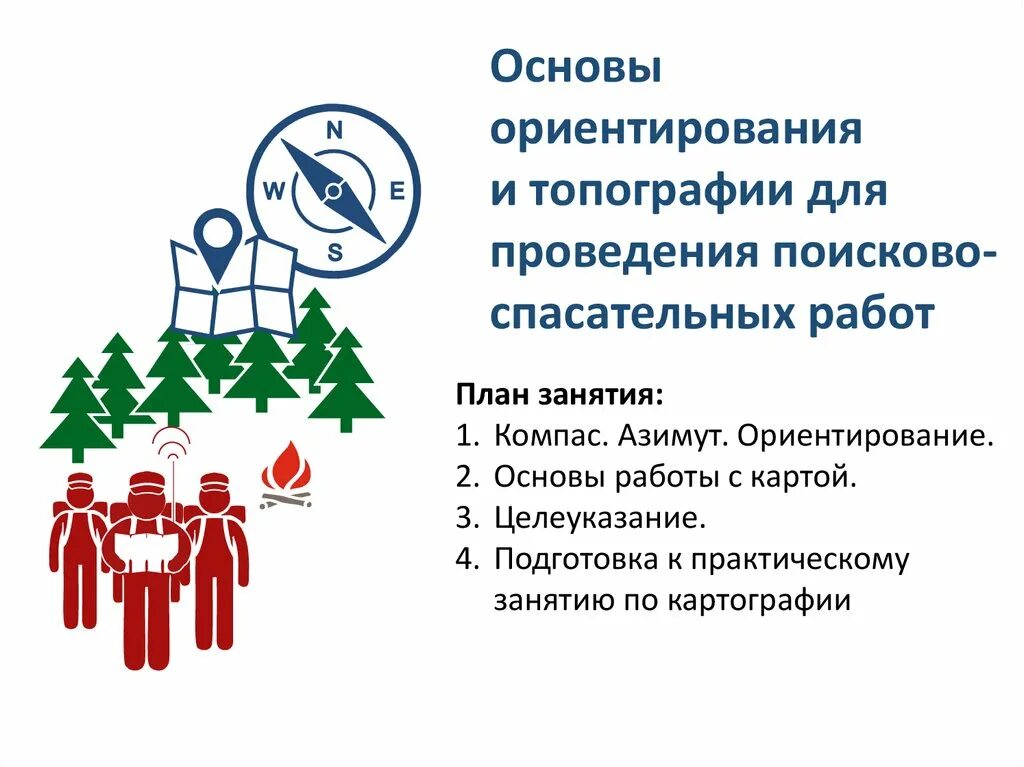 N
W
E
S

Основы ориентирования и топографии для проведения поисково-спасательных работ

План занятия:
1. Компас. Азимут. Ориентирование.
2. Основы работы с картой.
3. Целеуказание.
4. Подготовка к практическому занятию по картографии